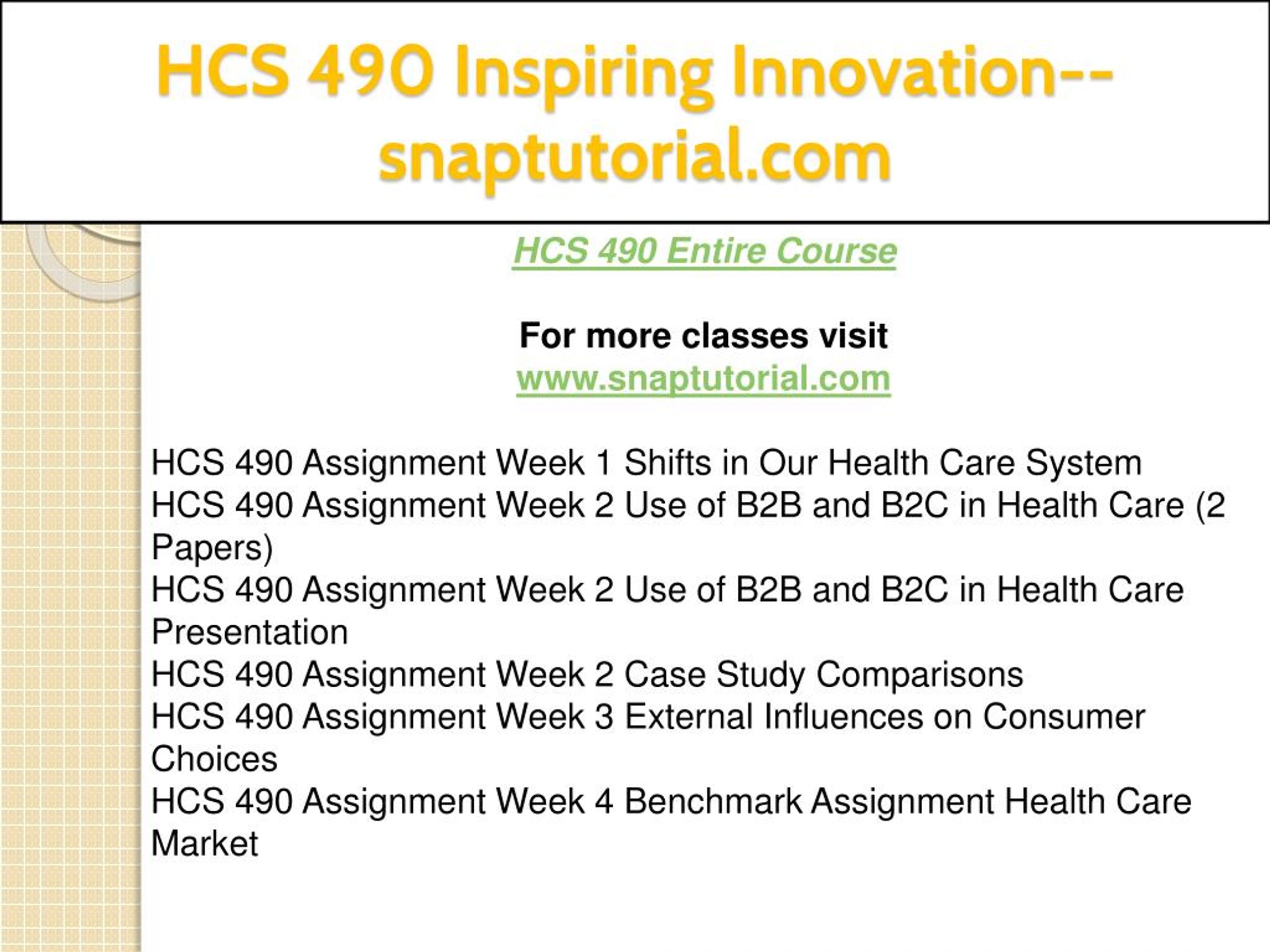 HCS 490 Inspiring Innovation--snaptutorial.com

HCS 490 Entire Course

For more classes visit
www.snaptutorial.com

HCS 490 Assignment Week 1 Shifts in Our Health Care System
HCS 490 Assignment Week 2 Use of B2B and B2C in Health Care (2 Papers)
HCS 490 Assignment Week 2 Use of B2B and B2C in Health Care Presentation
HCS 490 Assignment Week 2 Case Study Comparisons
HCS 490 Assignment Week 3 External Influences on Consumer Choices
HCS 490 Assignment Week 4 Benchmark Assignment Health Care Market